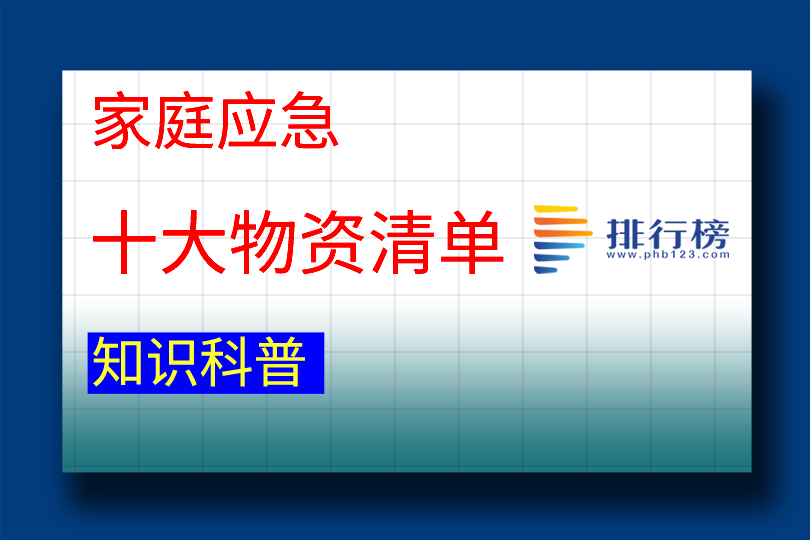 家庭应急

十大物资清单

排行榜
www.phb123.com

知识科普